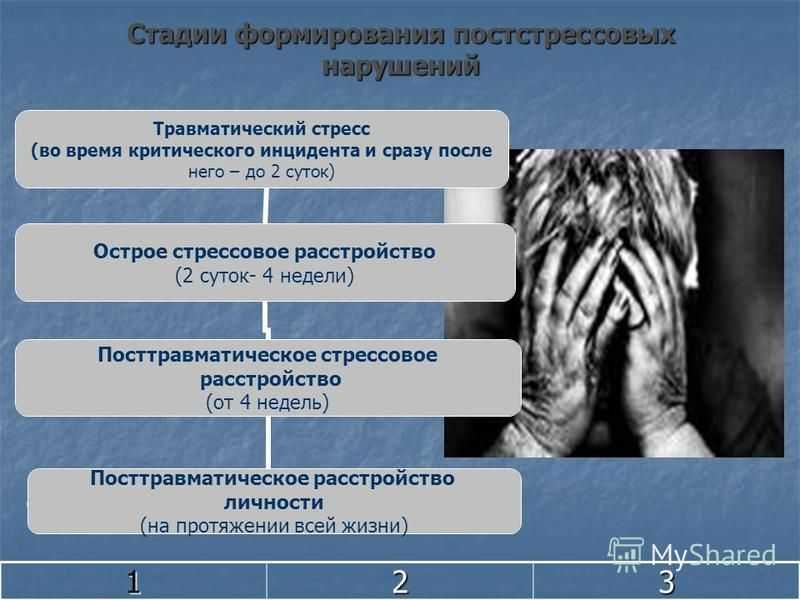 Стадии формирования постстрессовых нарушений

Травматический стресс
(во время критического инцидента и сразу после него – до 2 суток)

Острое стрессовое расстройство
(2 суток- 4 недели)

Посттравматическое стрессовое расстройство
(от 4 недель)

Посттравматическое расстройство личности
(на протяжении всей жизни)

MyShared

1 2 3